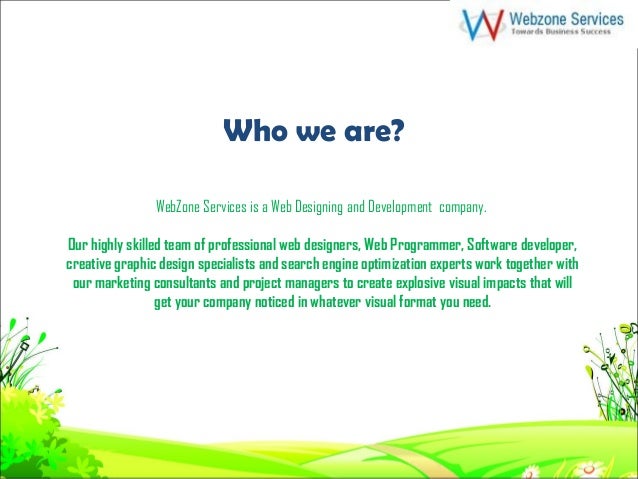 Webzone Services
Towards Business Success

Who we are?

WebZone Services is a Web Designing and Development company.

Our highly skilled team of professional web designers, Web Programmer, Software developer, creative graphic design specialists and search engine optimization experts work together with our marketing consultants and project managers to create explosive visual impacts that will get your company noticed in whatever visual format you need.